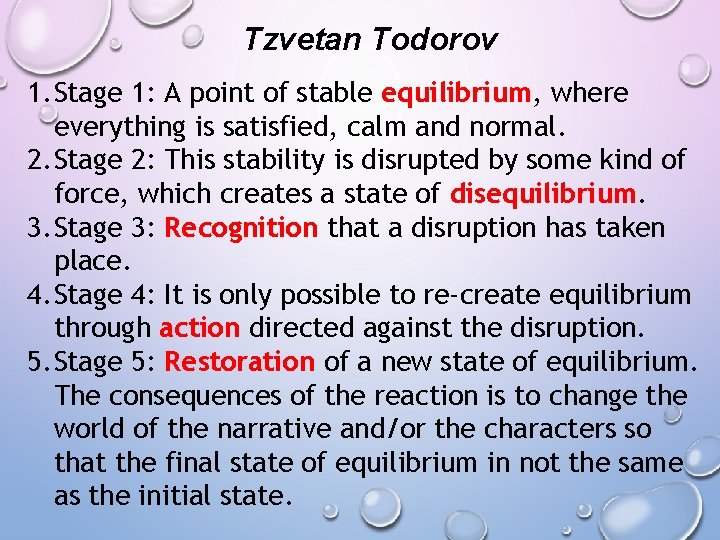 Tzvetan Todorov

1. Stage 1: A point of stable equilibrium, where everything is satisfied, calm and normal.
2. Stage 2: This stability is disrupted by some kind of force, which creates a state of disequilibrium.
3. Stage 3: Recognition that a disruption has taken place.
4. Stage 4: It is only possible to re-create equilibrium through action directed against the disruption.
5. Stage 5: Restoration of a new state of equilibrium. The consequences of the reaction is to change the world of the narrative and/or the characters so that the final state of equilibrium in not the same as the initial state.